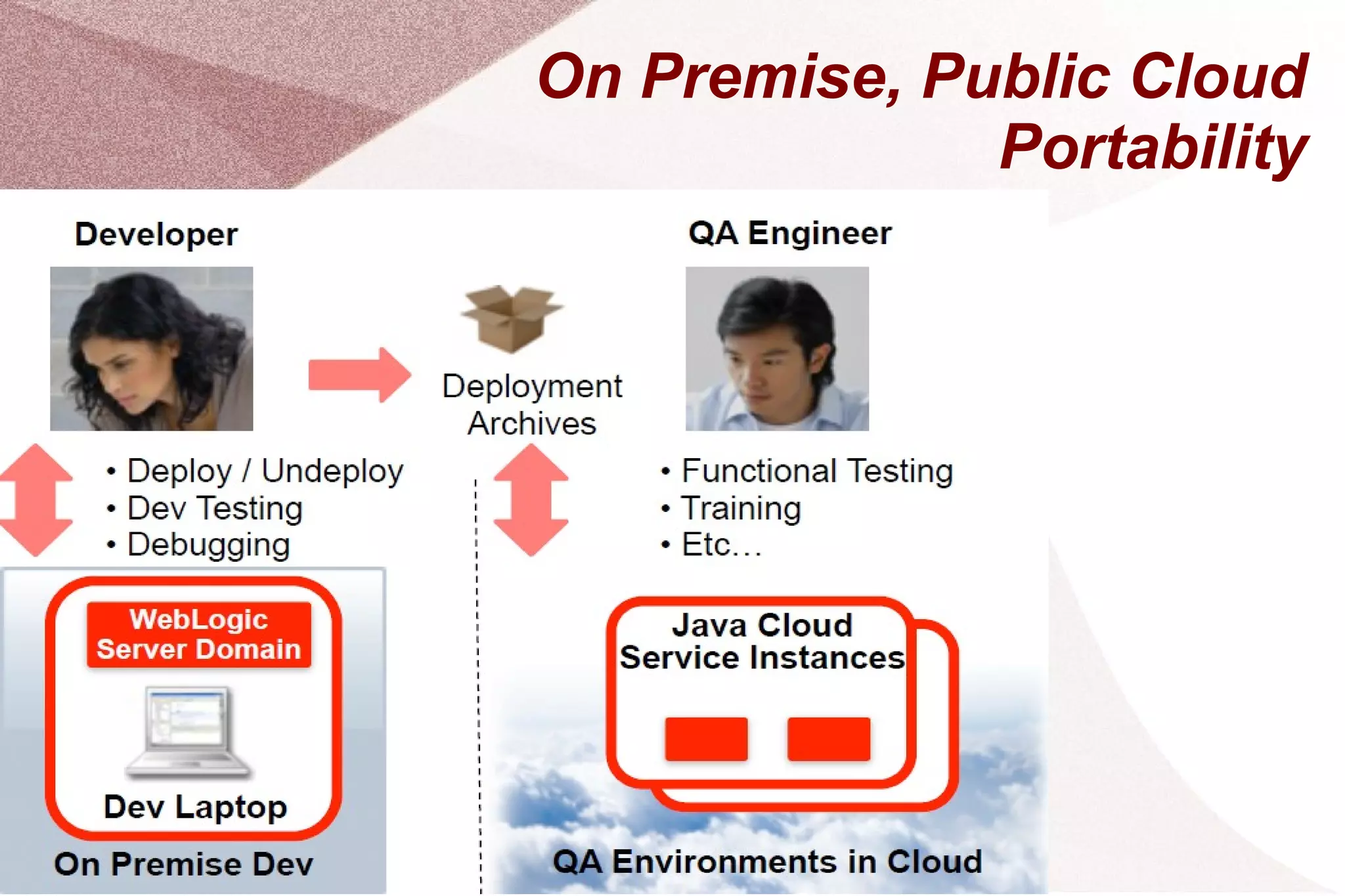 On Premise, Public Cloud Portability

Developer

QA Engineer

Deployment Archives

• Deploy / Undeploy
• Dev Testing
• Debugging

• Functional Testing
• Training
• Etc…

WebLogic Server Domain

Dev Laptop

On Premise Dev

Java Cloud Service Instances

QA Environments in Cloud